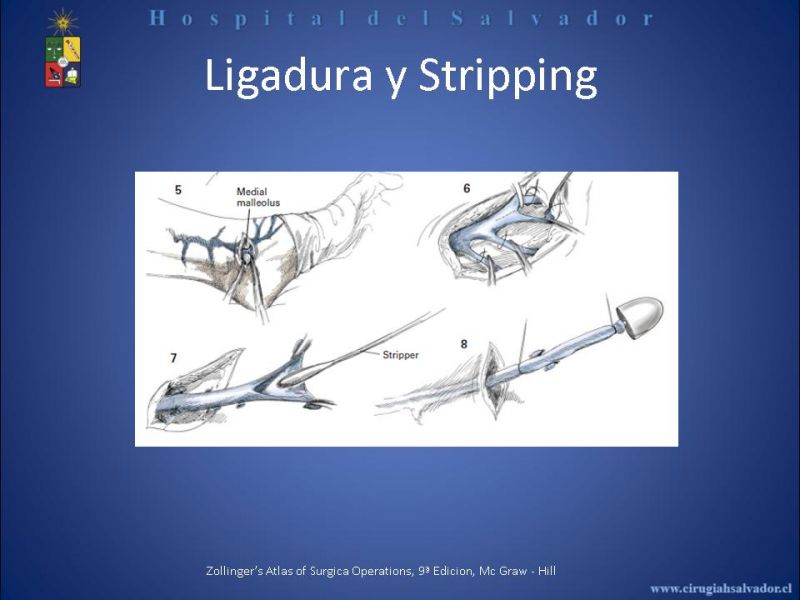 Hospital del Salvador

Ligadura y Stripping

5
Medial malleolus

6

7
Stripper

8

Zollinger's Atlas of Surgica Operations, 9ª Edicion, Mc Graw - Hill

www.cirugiahsalvador.cl